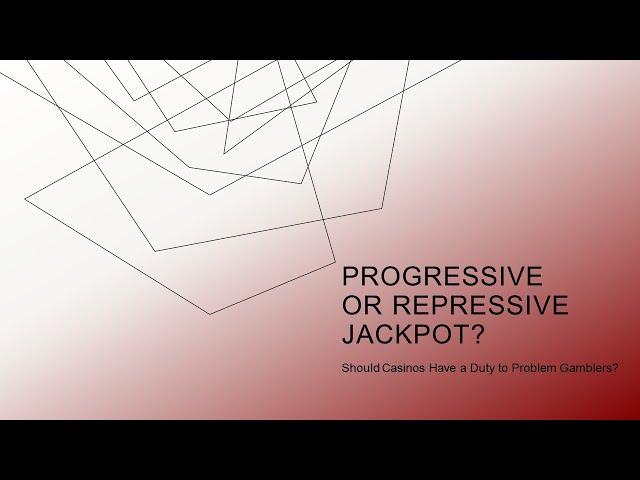 PROGRESSIVE OR REPRESSIVE JACKPOT?

Should Casinos Have a Duty to Problem Gamblers?